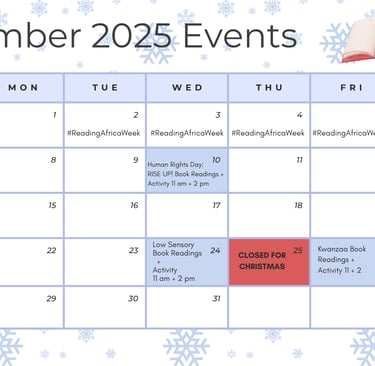 mber 2025 Events

| MON | TUE | WED | THU | FRI |
|---|---|---|---|---|
| 1 | 2 #ReadingAfricaWeek | 3 #ReadingAfricaWeek | 4 #ReadingAfricaWeek | #ReadingAfricaWe |
| 8 | 9 | 10 Human Rights Day: RISE UP! Book Readings + Activity 11 am + 2 pm | 11 | |
| 15 | 16 | 17 | 18 | |
| 22 | 23 | 24 Low Sensory Book Readings + Activity 11 am + 2 pm | 25 CLOSED FOR CHRISTMAS | Kwanzaa Book Readings + Activity 11 + 2 |
| 29 | 30 | 31 | | |